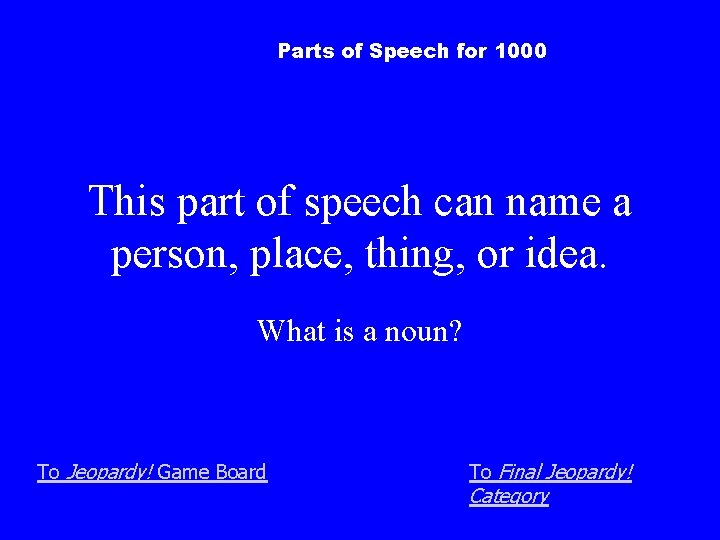 Parts of Speech for 1000

This part of speech can name a person, place, thing, or idea.

What is a noun?

To Jeopardy! Game Board

To Final Jeopardy! Category